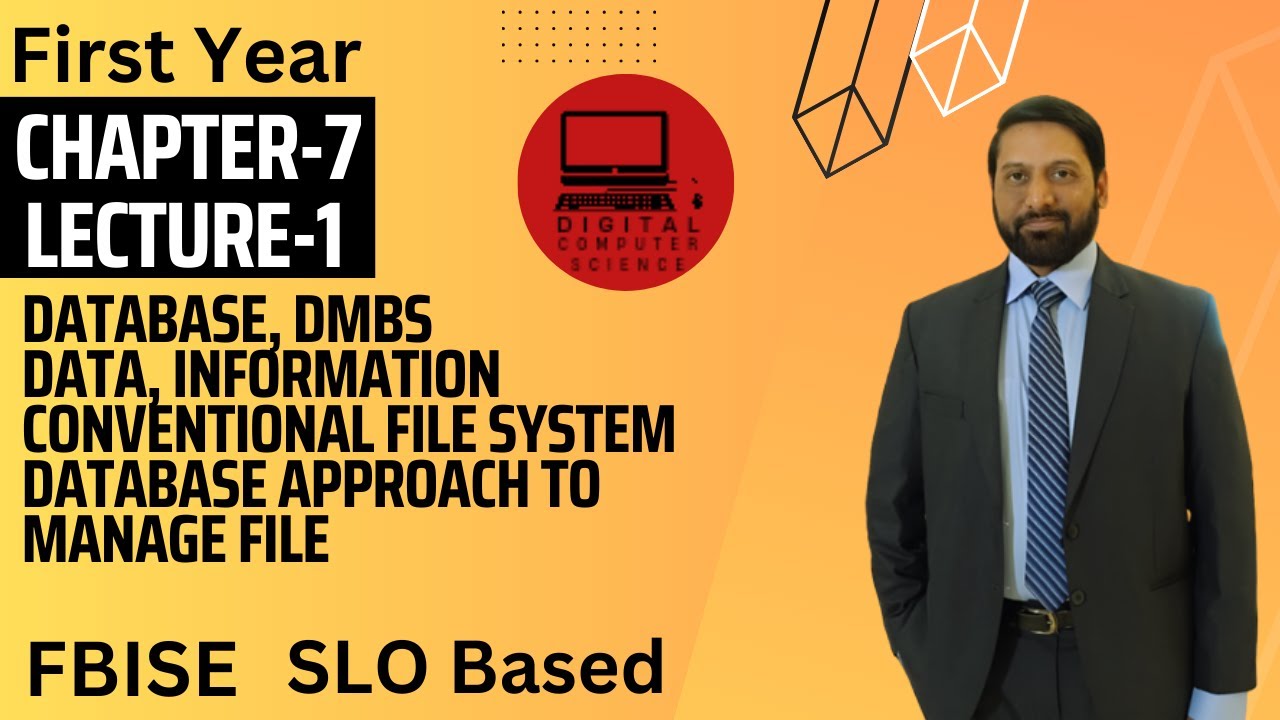 First Year

CHAPTER-7
LECTURE-1

DIGITAL COMPUTER SCIENCE

DATABASE, DMBS
DATA, INFORMATION
CONVENTIONAL FILE SYSTEM
DATABASE APPROACH TO MANAGE FILE

FBISE SLO Based